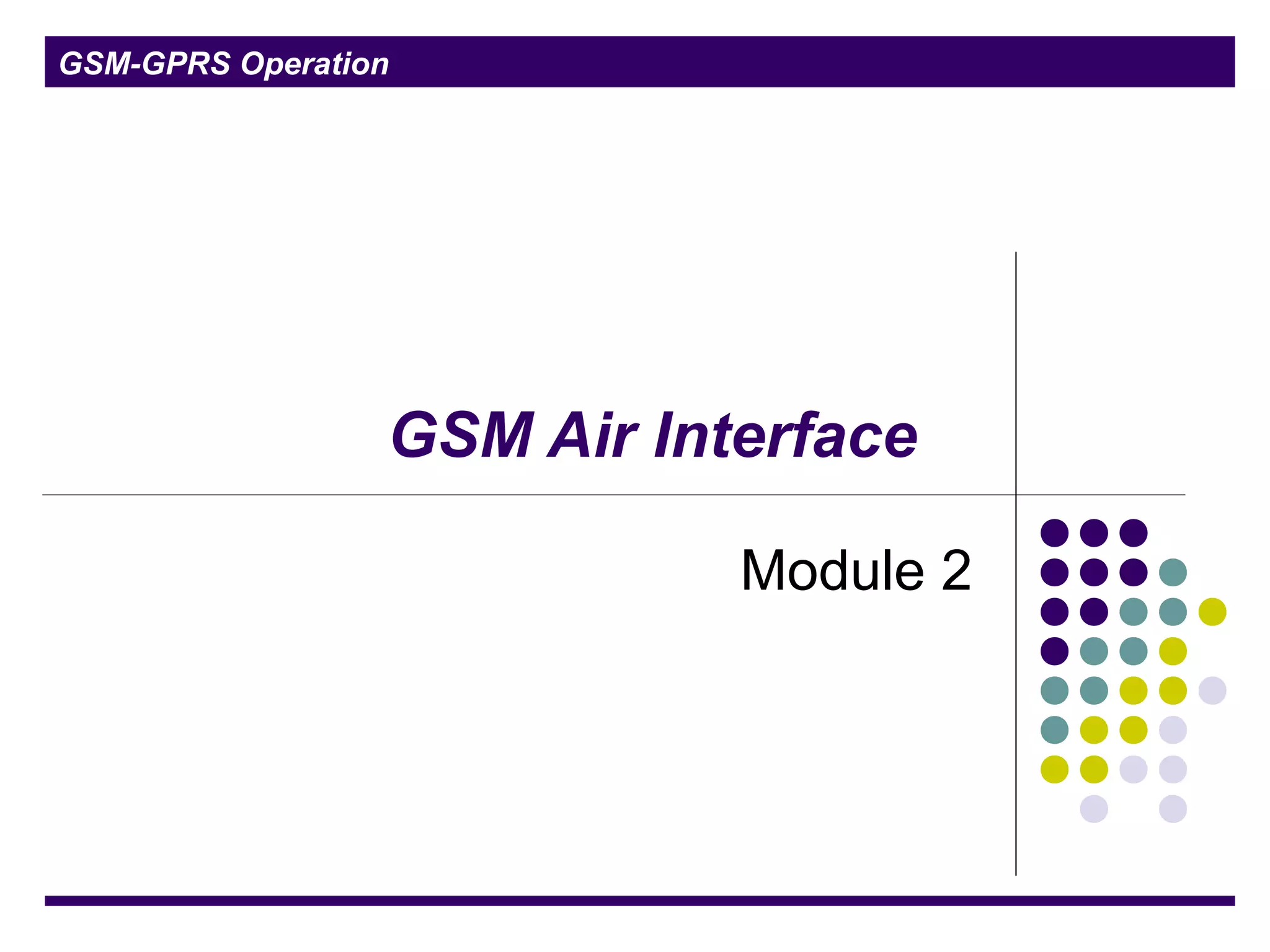 GSM-GPRS Operation

GSM Air Interface

Module 2